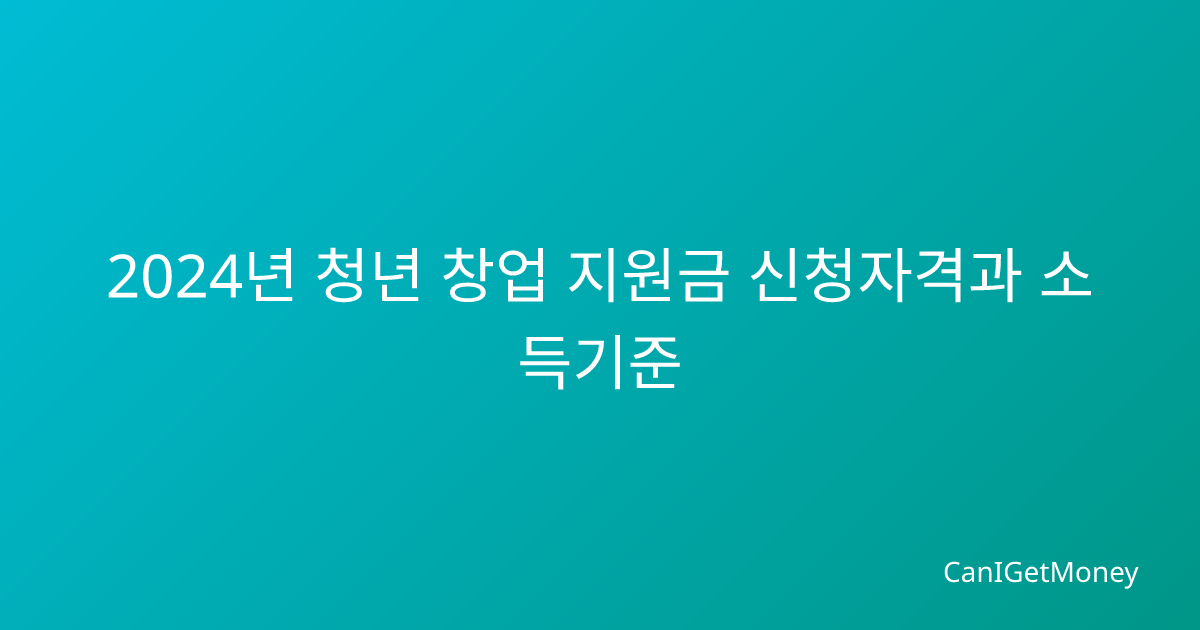 2024년 청년 창업 지원금 신청자격과 소득기준

CanIGetMoney